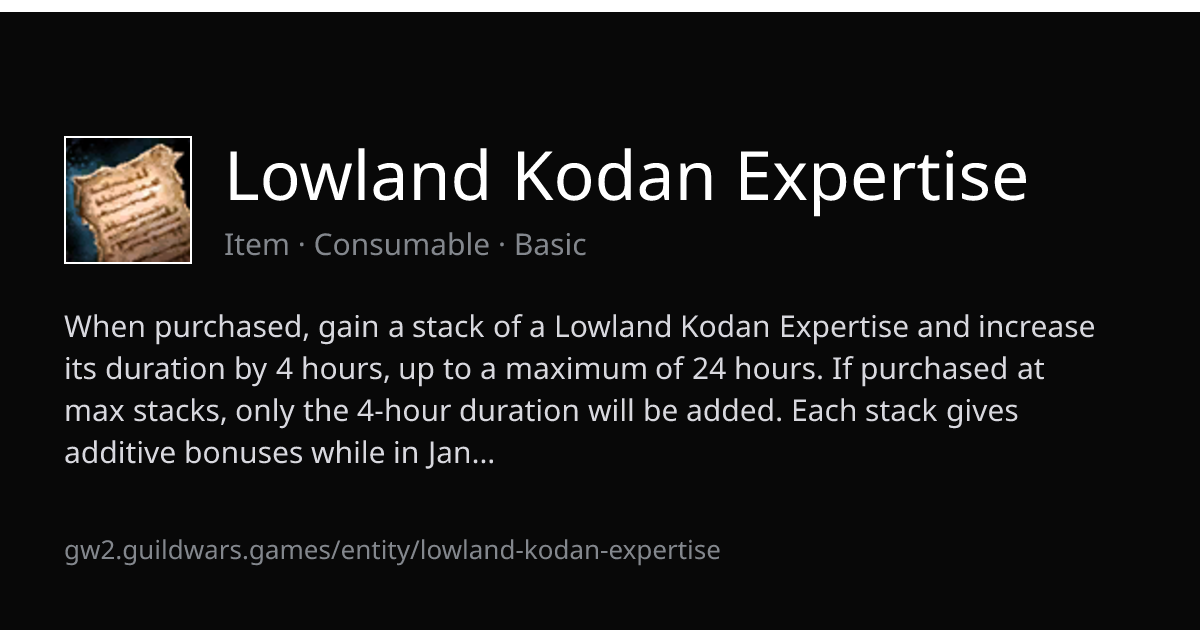 Lowland Kodan Expertise

Item · Consumable · Basic

When purchased, gain a stack of a Lowland Kodan Expertise and increase its duration by 4 hours, up to a maximum of 24 hours. If purchased at max stacks, only the 4-hour duration will be added. Each stack gives additive bonuses while in Jan...

gw2.guildwars.games/entity/lowland-kodan-expertise